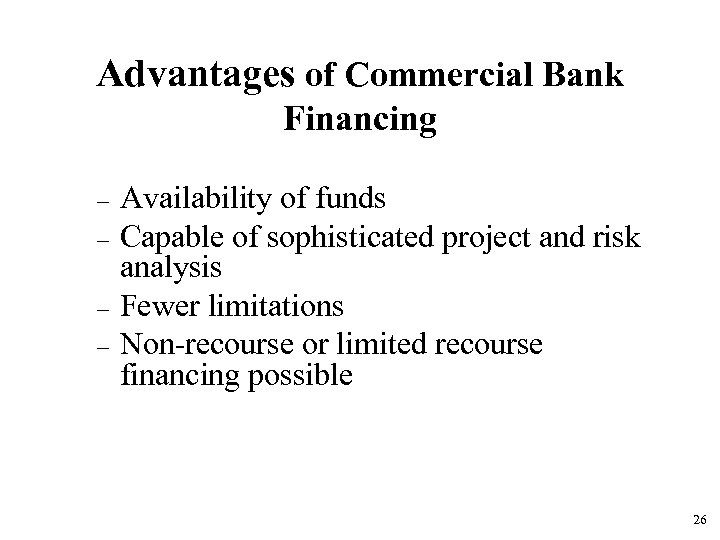 Advantages of Commercial Bank Financing

– Availability of funds
– Capable of sophisticated project and risk analysis
– Fewer limitations
– Non-recourse or limited recourse financing possible

26